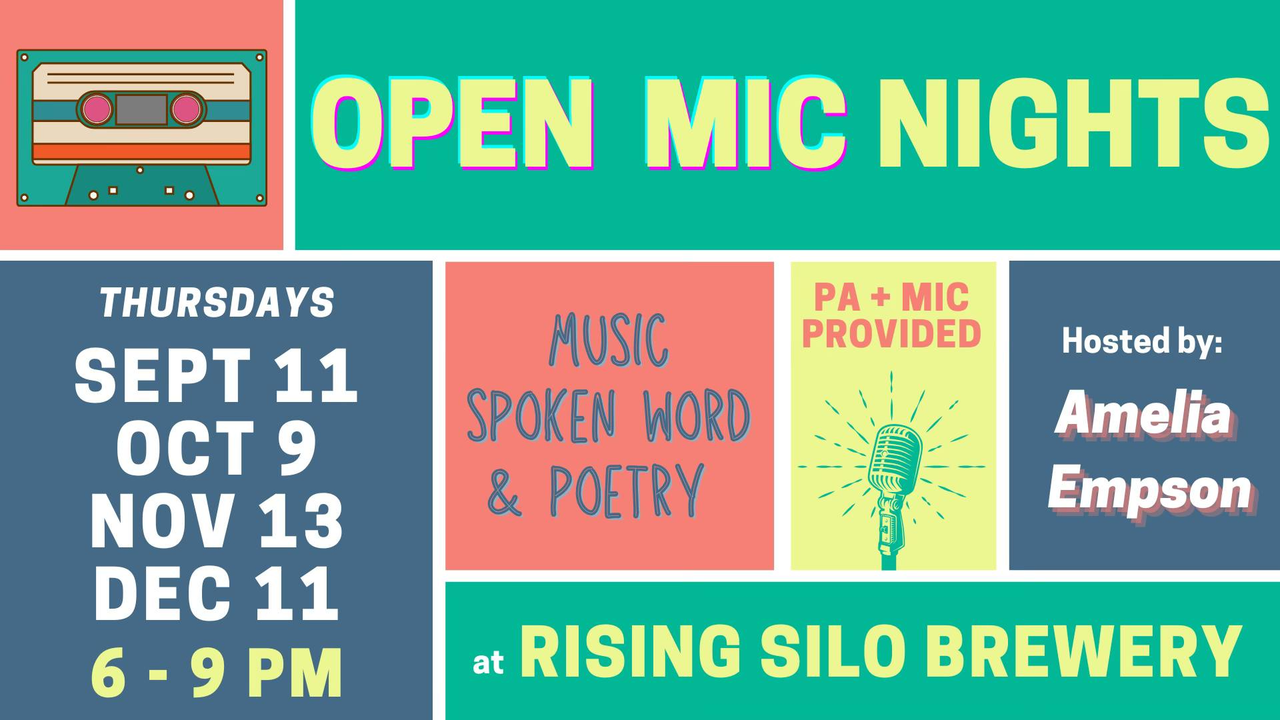 OPEN MIC NIGHTS

THURSDAYS
SEPT 11
OCT 9
NOV 13
DEC 11
6 - 9 PM

MUSIC
SPOKEN WORD
& POETRY

PA + MIC PROVIDED

Hosted by:
Amelia Empson

at RISING SILO BREWERY